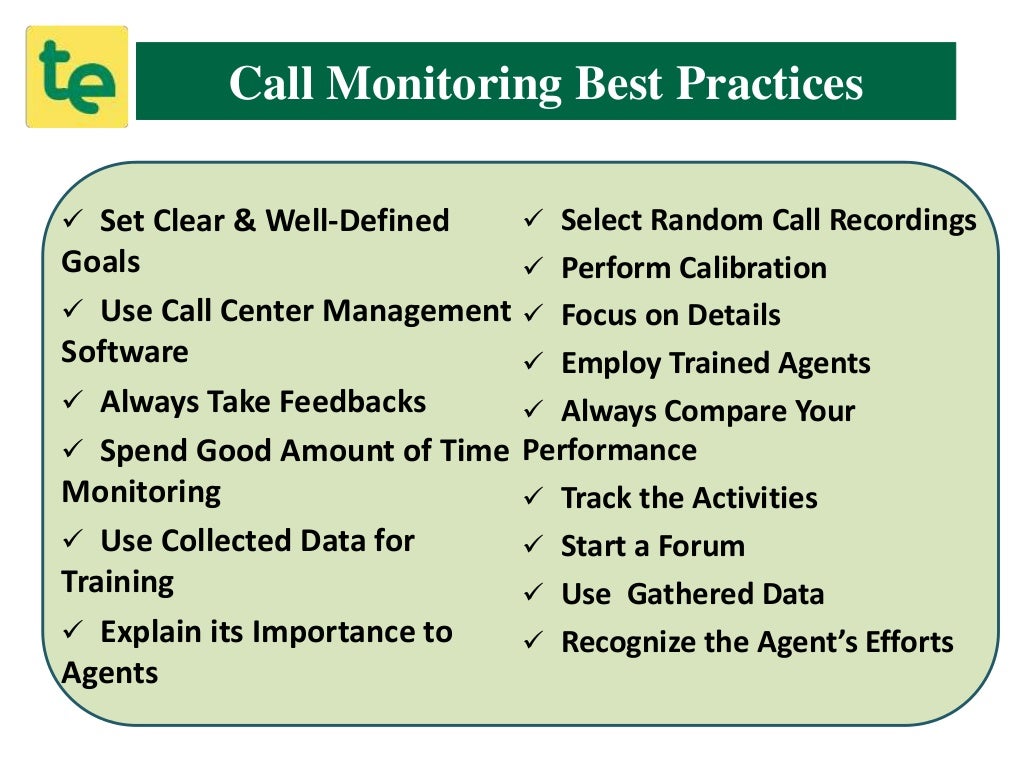 te

Call Monitoring Best Practices

✓ Set Clear & Well-Defined Goals

✓ Use Call Center Management Software

✓ Always Take Feedbacks

✓ Spend Good Amount of Time Monitoring

✓ Use Collected Data for Training

✓ Explain its Importance to Agents

✓ Select Random Call Recordings

✓ Perform Calibration

✓ Focus on Details

✓ Employ Trained Agents

✓ Always Compare Your Performance

✓ Track the Activities

✓ Start a Forum

✓ Use Gathered Data

✓ Recognize the Agent's Efforts